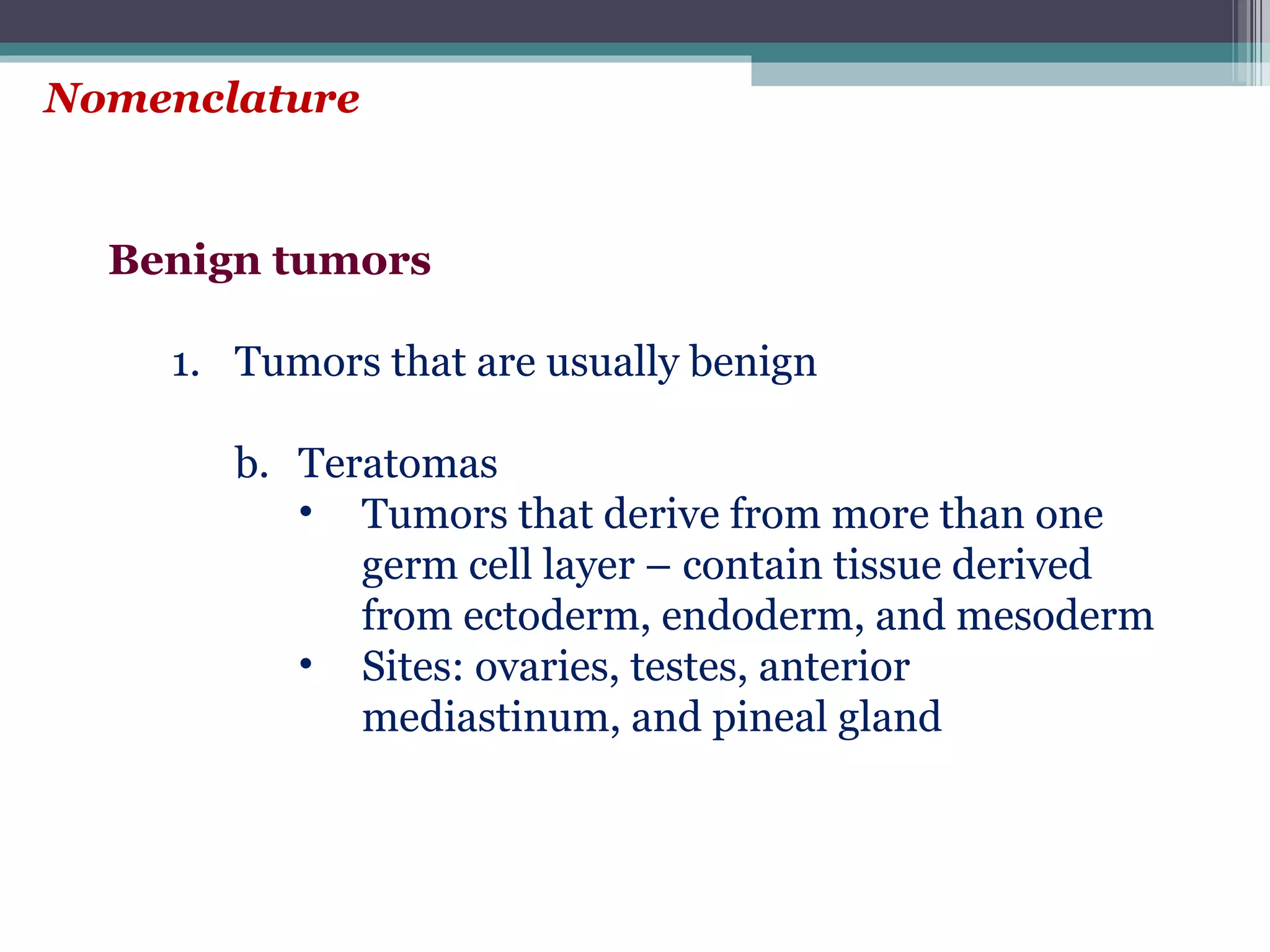 Nomenclature

Benign tumors

1. Tumors that are usually benign

b. Teratomas

• Tumors that derive from more than one germ cell layer – contain tissue derived from ectoderm, endoderm, and mesoderm
• Sites: ovaries, testes, anterior mediastinum, and pineal gland